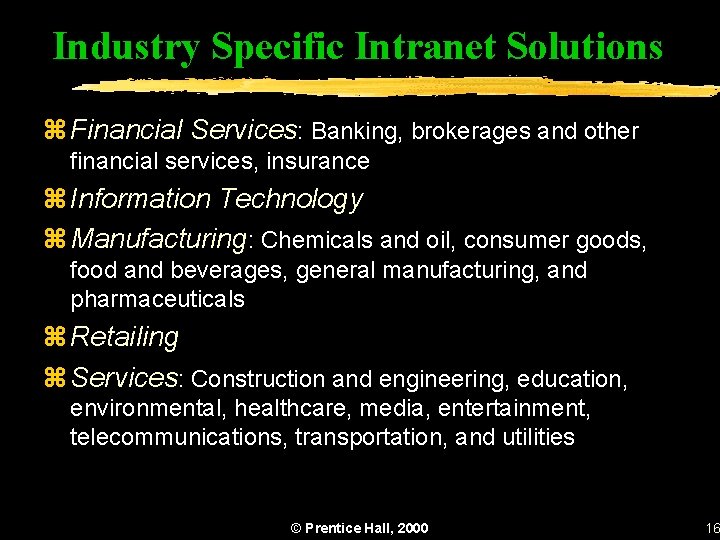 Industry Specific Intranet Solutions

⌘ Financial Services: Banking, brokerages and other financial services, insurance

⌘ Information Technology

⌘ Manufacturing: Chemicals and oil, consumer goods, food and beverages, general manufacturing, and pharmaceuticals

⌘ Retailing

⌘ Services: Construction and engineering, education, environmental, healthcare, media, entertainment, telecommunications, transportation, and utilities

© Prentice Hall, 2000

16